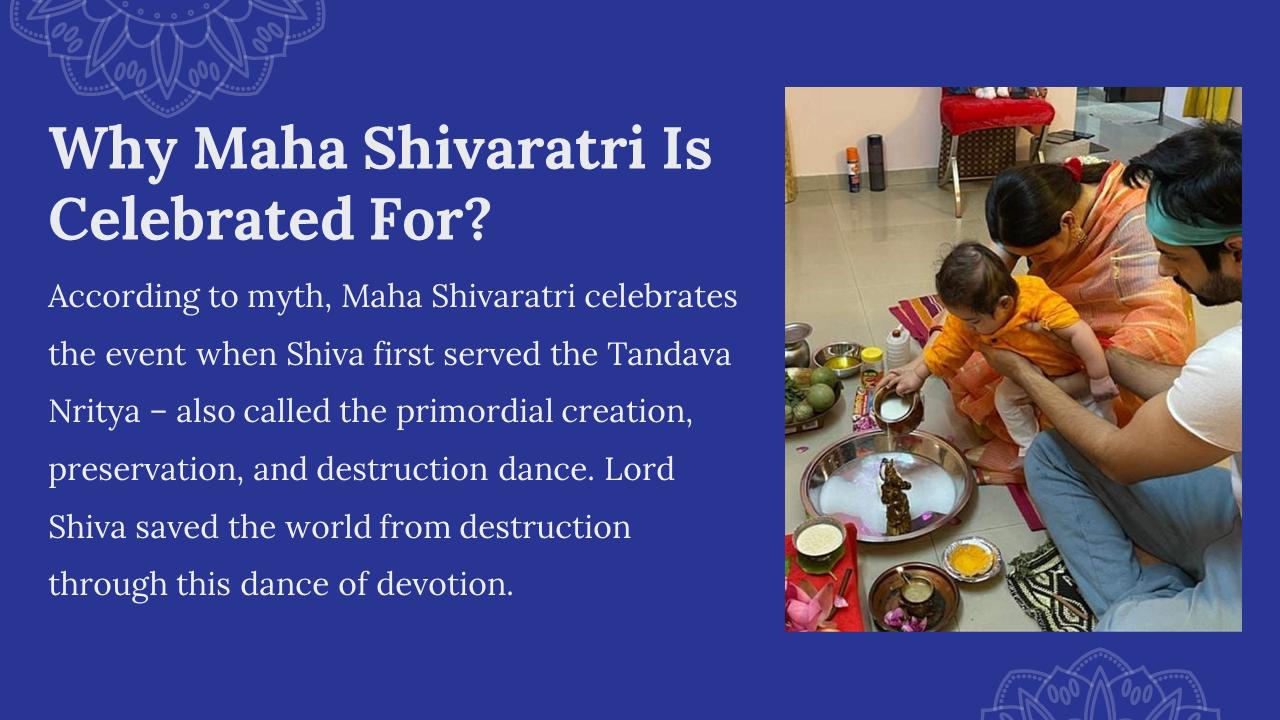 Why Maha Shivaratri Is Celebrated For?

According to myth, Maha Shivaratri celebrates the event when Shiva first served the Tandava Nritya – also called the primordial creation, preservation, and destruction dance. Lord Shiva saved the world from destruction through this dance of devotion.